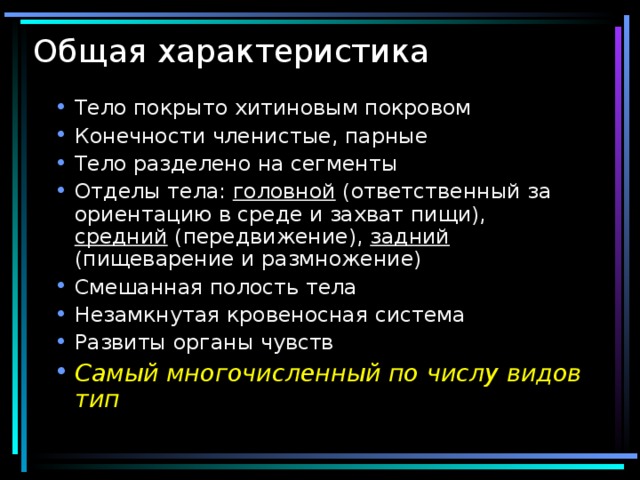 Общая характеристика

• Тело покрыто хитиновым покровом
• Конечности членистые, парные
• Тело разделено на сегменты
• Отделы тела: головной (ответственный за ориентацию в среде и захват пищи), средний (передвижение), задний (пищеварение и размножение)
• Смешанная полость тела
• Незамкнутая кровеносная система
• Развиты органы чувств
• Самый многочисленный по числу видов тип